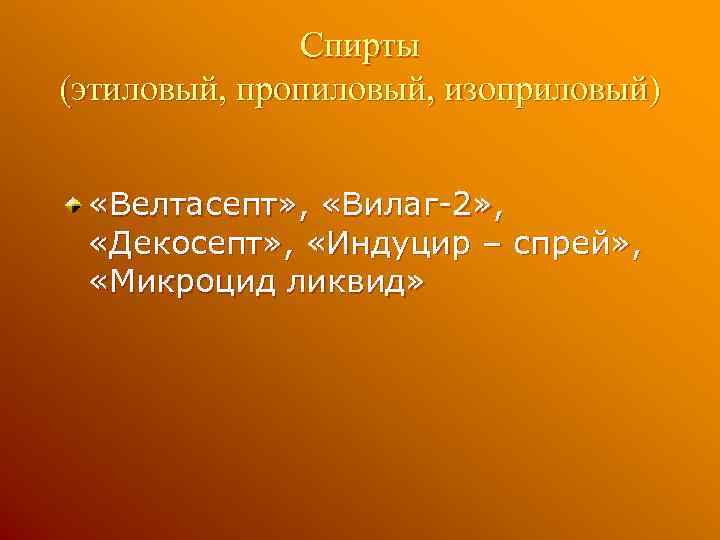 Спирты
(этиловый, пропиловый, изоприловый)

«Велтасепт», «Вилаг-2», «Декосепт», «Индуцир – спрей», «Микроцид ликвид»